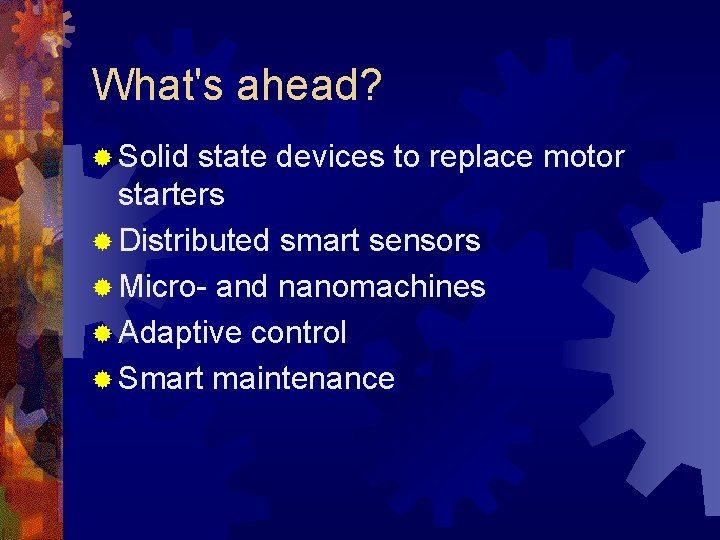 What's ahead?

Solid state devices to replace motor starters
Distributed smart sensors
Micro- and nanomachines
Adaptive control
Smart maintenance